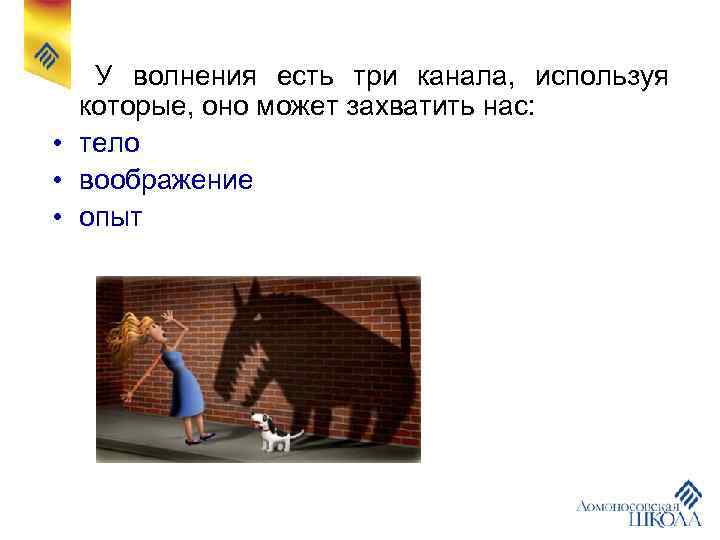 У волнения есть три канала, используя которые, оно может захватить нас:

• тело
• воображение
• опыт

Ломоносовская ШКОЛА